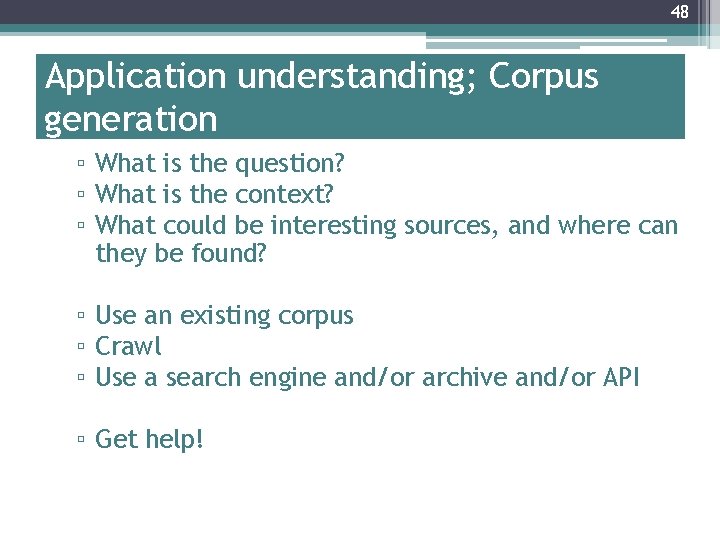 48

Application understanding; Corpus generation

▫ What is the question?
▫ What is the context?
▫ What could be interesting sources, and where can they be found?

▫ Use an existing corpus
▫ Crawl
▫ Use a search engine and/or archive and/or API

▫ Get help!